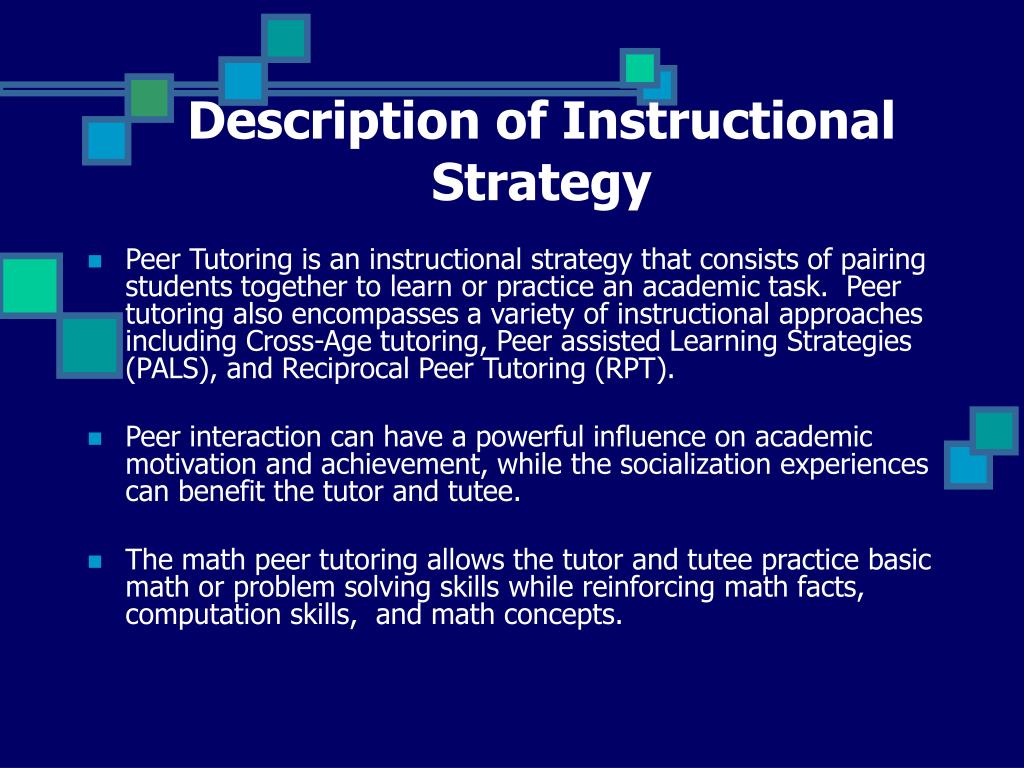 Description of Instructional Strategy

Peer Tutoring is an instructional strategy that consists of pairing students together to learn or practice an academic task. Peer tutoring also encompasses a variety of instructional approaches including Cross-Age tutoring, Peer assisted Learning Strategies (PALS), and Reciprocal Peer Tutoring (RPT).

Peer interaction can have a powerful influence on academic motivation and achievement, while the socialization experiences can benefit the tutor and tutee.

The math peer tutoring allows the tutor and tutee practice basic math or problem solving skills while reinforcing math facts, computation skills, and math concepts.